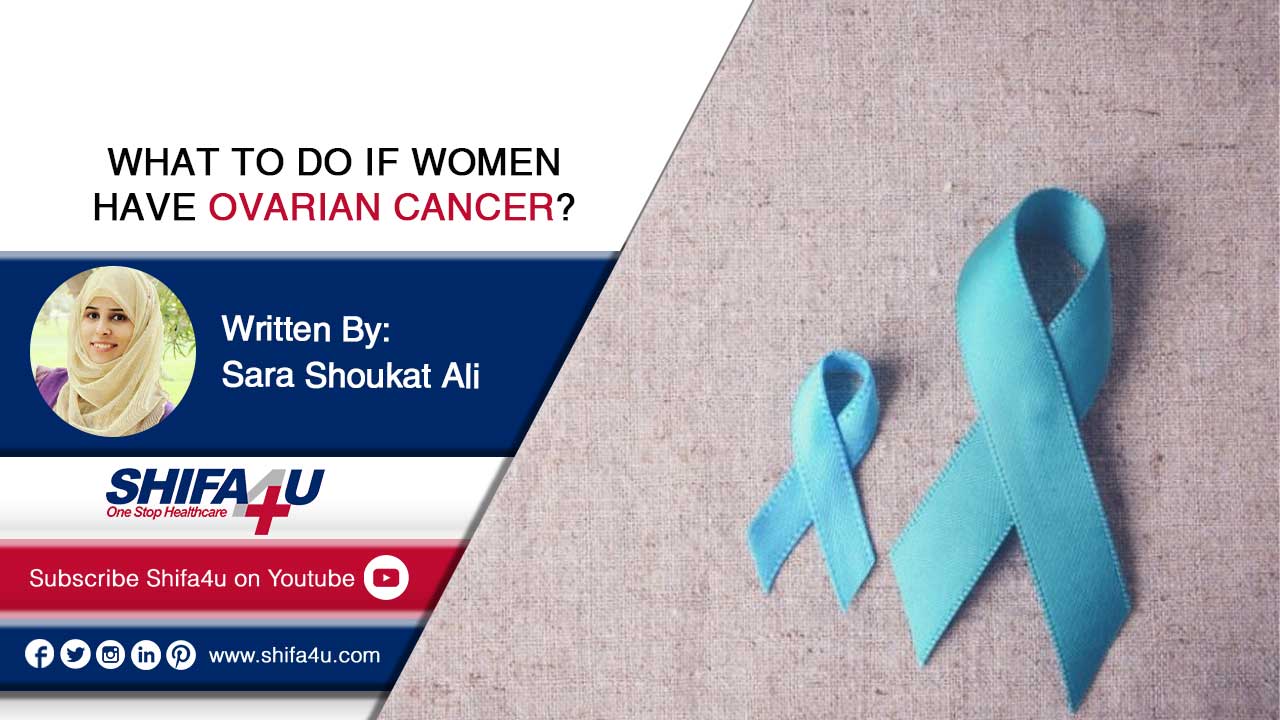 WHAT TO DO IF WOMEN HAVE OVARIAN CANCER?

Written By:
Sara Shoukat Ali

SHIFA4U
One Stop Healthcare

Subscribe Shifa4u on Youtube

www.shifa4u.com